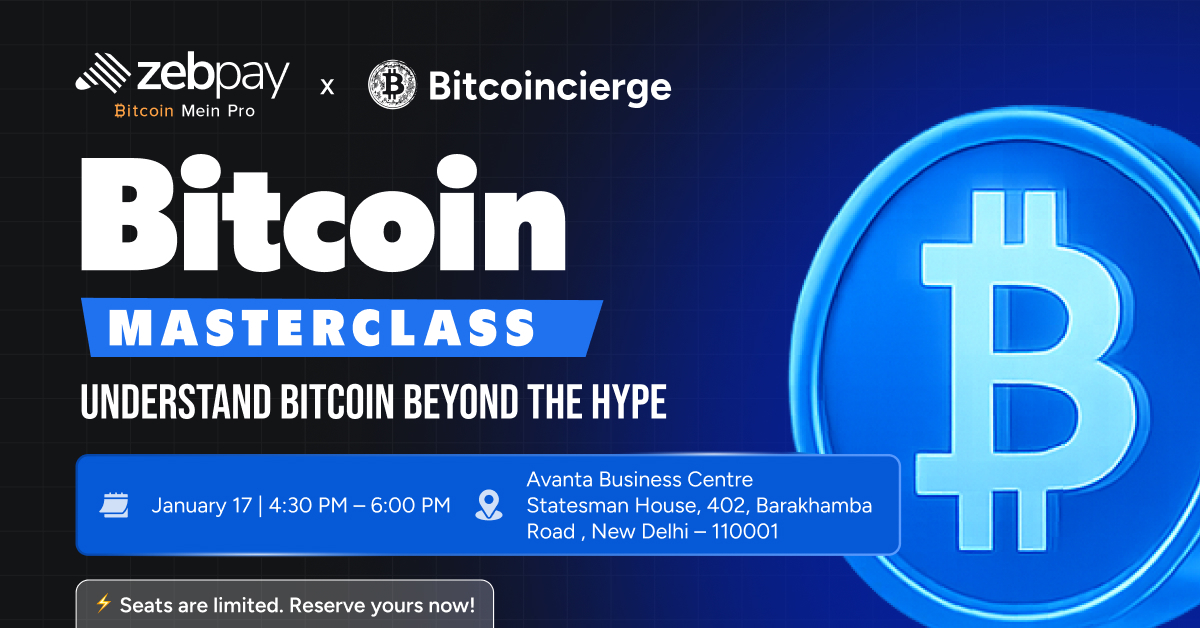 zebpay
Bitcoin Mein Pro
x
Bitcoincierge

Bitcoin
MASTERCLASS
UNDERSTAND BITCOIN BEYOND THE HYPE

January 17 | 4:30 PM – 6:00 PM

Avanta Business Centre
Statesman House, 402, Barakhamba Road , New Delhi – 110001

⚡ Seats are limited. Reserve yours now!